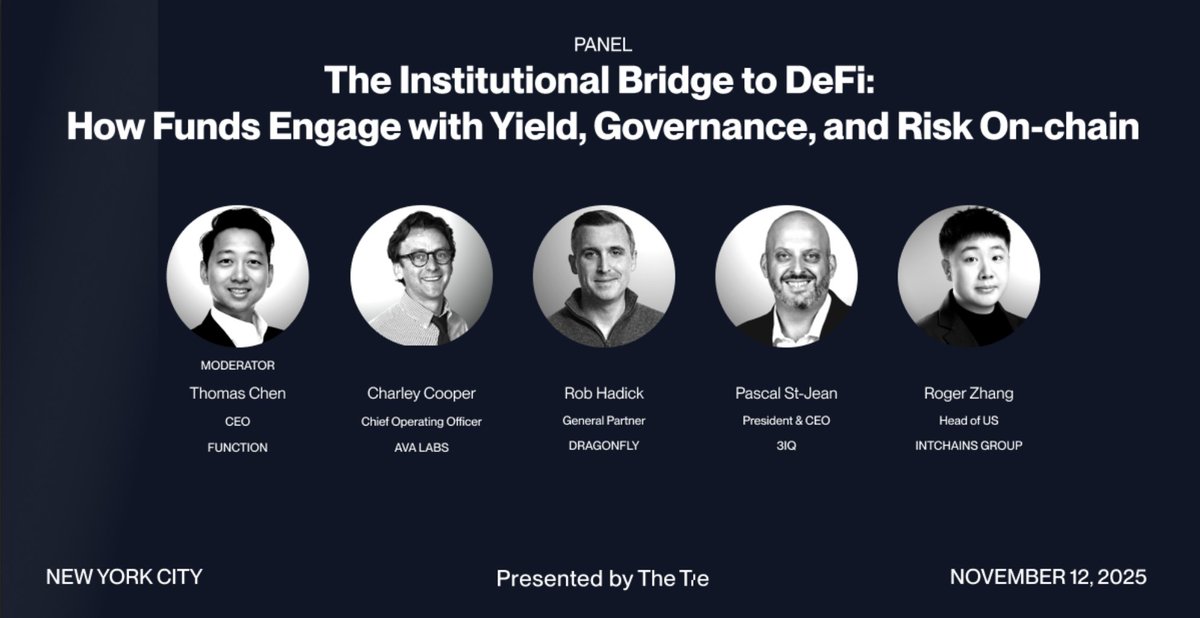 PANEL

The Institutional Bridge to DeFi: How Funds Engage with Yield, Governance, and Risk On-chain

MODERATOR
Thomas Chen
CEO
FUNCTION

Charley Cooper
Chief Operating Officer
AVA LABS

Rob Hadick
General Partner
DRAGONFLY

Pascal St-Jean
President & CEO
3IQ

Roger Zhang
Head of US
INTCHAINS GROUP

NEW YORK CITY

Presented by The Tie

NOVEMBER 12, 2025